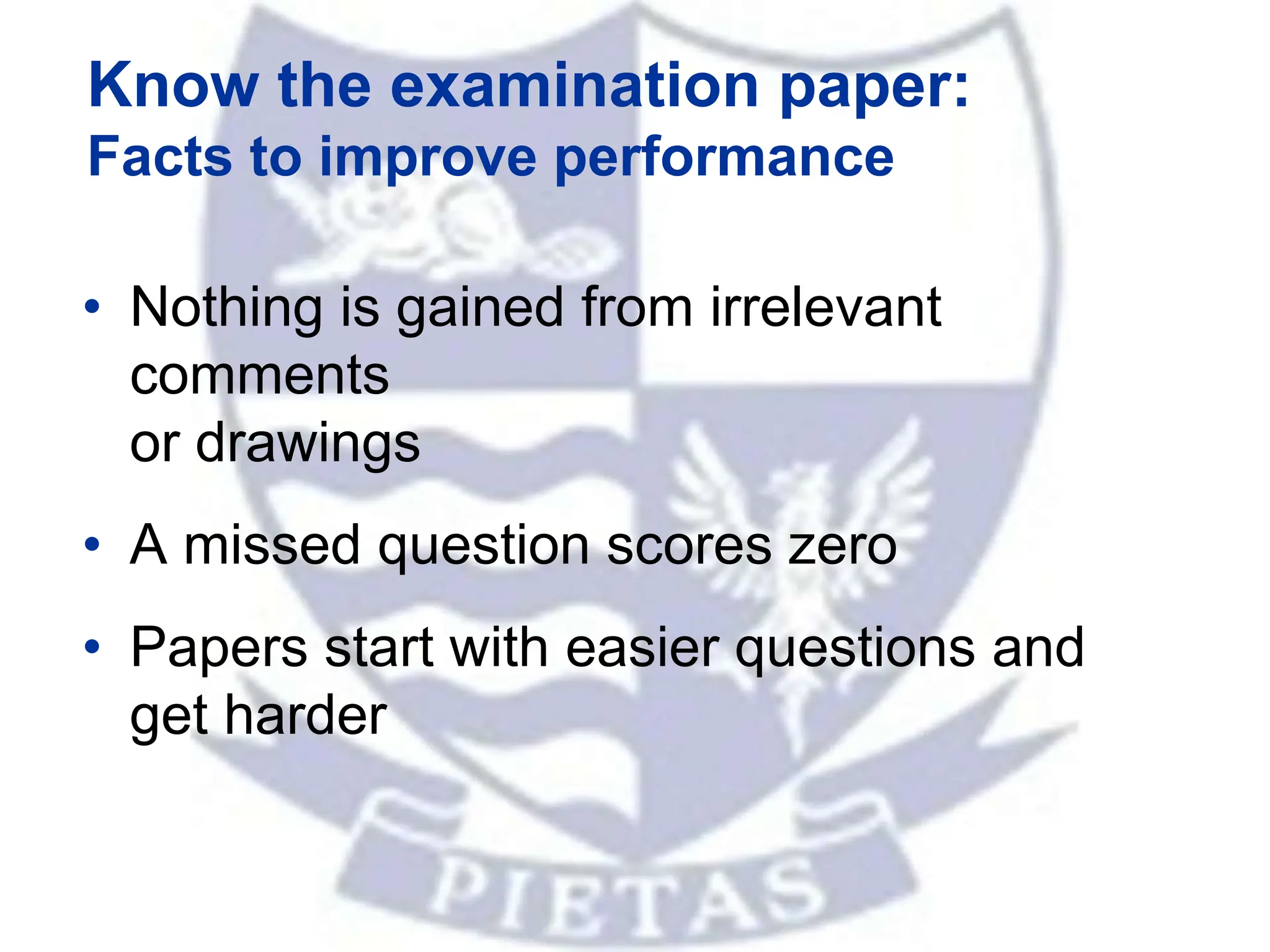 Know the examination paper:
Facts to improve performance

• Nothing is gained from irrelevant comments
or drawings

• A missed question scores zero

• Papers start with easier questions and get harder

PIETAS